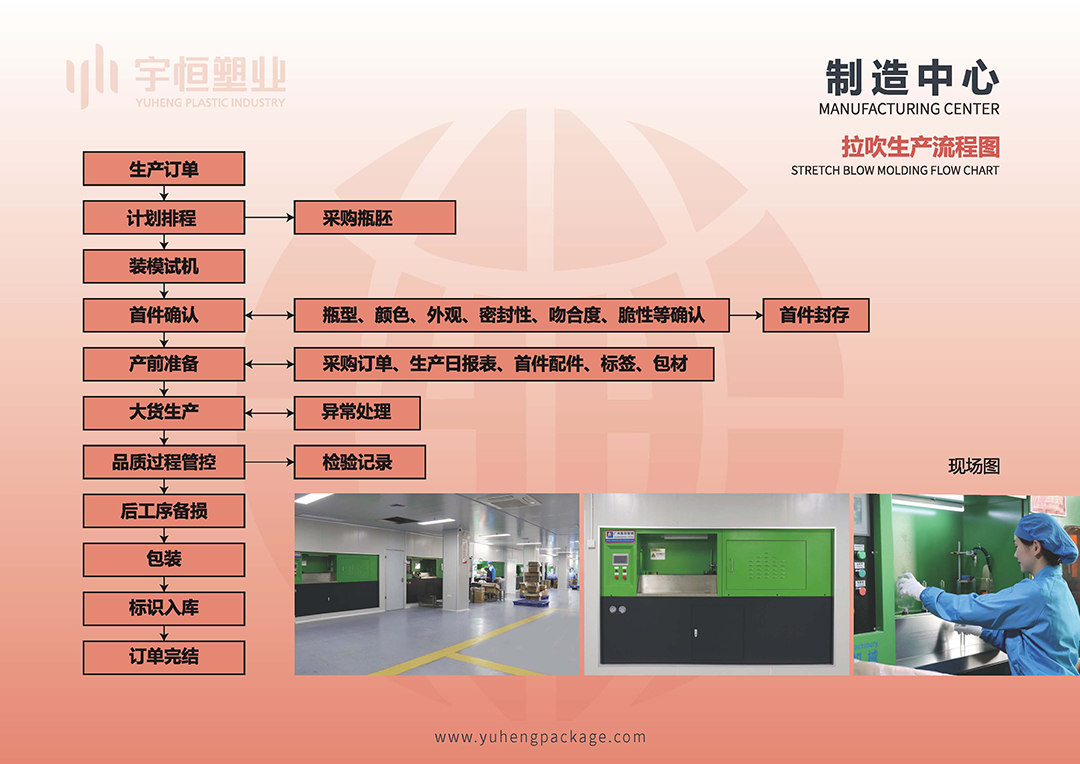 宇恒塑业
YUHENG PLASTIC INDUSTRY

制造中心
MANUFACTURING CENTER

拉吹生产流程图
STRETCH BLOW MOLDING FLOW CHART

生产订单

计划排程

采购瓶胚

装模试机

首件确认

瓶型、颜色、外观、密封性、吻合度、脆性等确认

首件封存

产前准备

采购订单、生产日报表、首件配件、标签、包材

大货生产

异常处理

品质过程管控

检验记录

后工序备损

包装

标识入库

订单完结

现场图

www.yuhengpackage.com